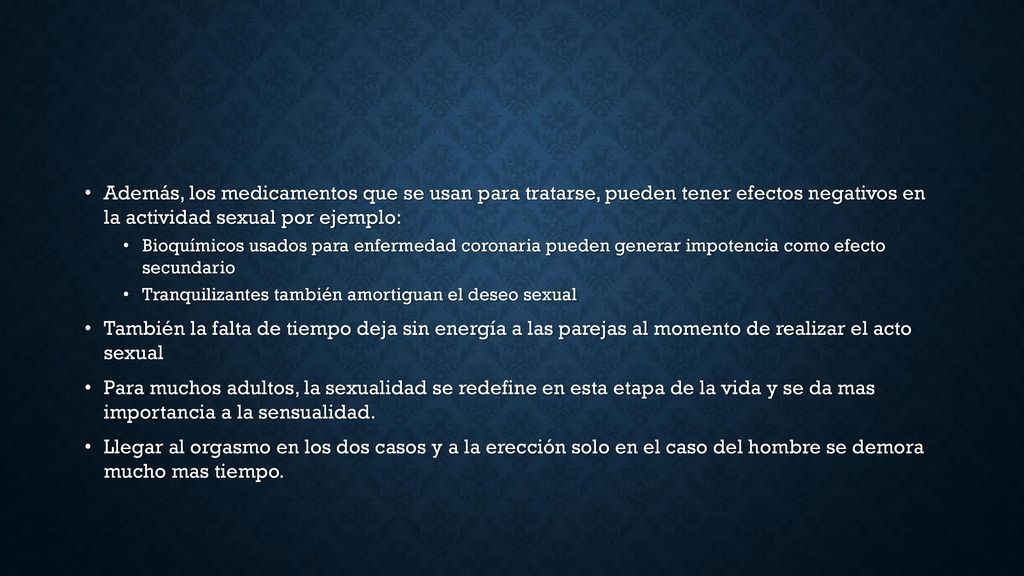 • Además, los medicamentos que se usan para tratarse, pueden tener efectos negativos en la actividad sexual por ejemplo:

• Bioquímicos usados para enfermedad coronaria pueden generar impotencia como efecto secundario

• Tranquilizantes también amortiguan el deseo sexual

• También la falta de tiempo deja sin energía a las parejas al momento de realizar el acto sexual

• Para muchos adultos, la sexualidad se redefine en esta etapa de la vida y se da mas importancia a la sensualidad.

• Llegar al orgasmo en los dos casos y a la erección solo en el caso del hombre se demora mucho mas tiempo.